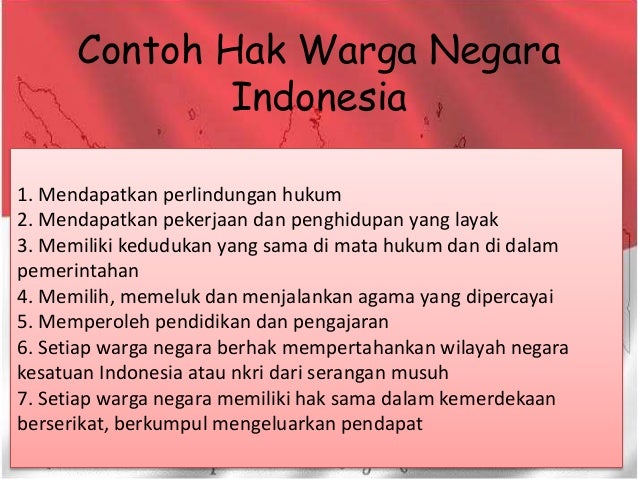 Contoh Hak Warga Negara Indonesia

1. Mendapatkan perlindungan hukum
2. Mendapatkan pekerjaan dan penghidupan yang layak
3. Memiliki kedudukan yang sama di mata hukum dan di dalam pemerintahan
4. Memilih, memeluk dan menjalankan agama yang dipercayai
5. Memperoleh pendidikan dan pengajaran
6. Setiap warga negara berhak mempertahankan wilayah negara kesatuan Indonesia atau nkri dari serangan musuh
7. Setiap warga negara memiliki hak sama dalam kemerdekaan berserikat, berkumpul mengeluarkan pendapat